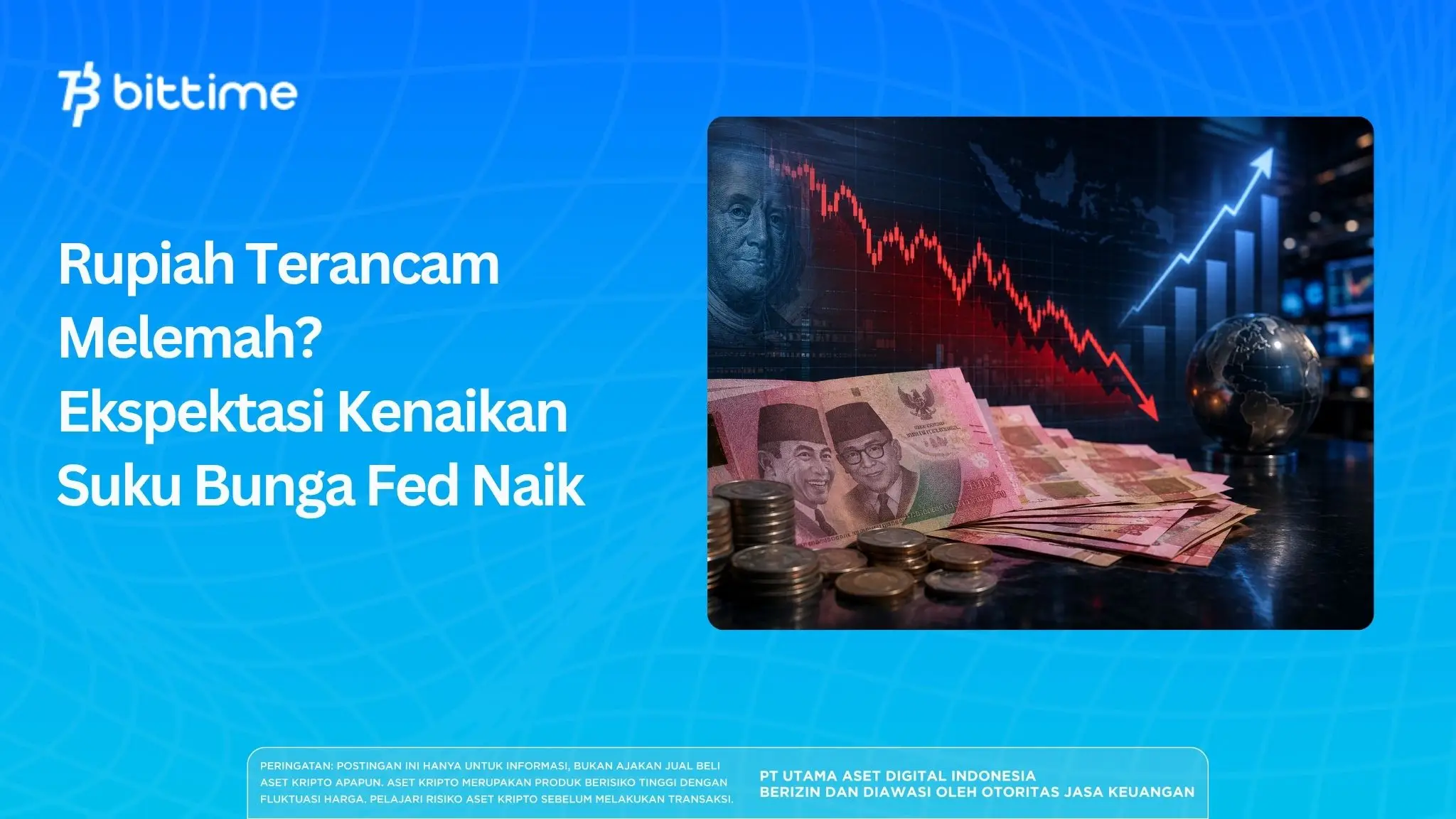 bittime

Rupiah Terancam Melemah? Ekspektasi Kenaikan Suku Bunga Fed Naik

PERINGATAN: POSTINGAN INI HANYA UNTUK INFORMASI, BUKAN AJAKAN JUAL BELI ASET KRIPTO APAPUN. ASET KRIPTO MERUPAKAN PRODUK BERISIKO TINGGI DENGAN FLUKTUASI HARGA. PELAJARI RISIKO ASET KRIPTO SEBELUM MELAKUKAN TRANSAKSI.

PT UTAMA ASET DIGITAL INDONESIA
BERIZIN DAN DIAWASI OLEH OTORITAS JASA KEUANGAN